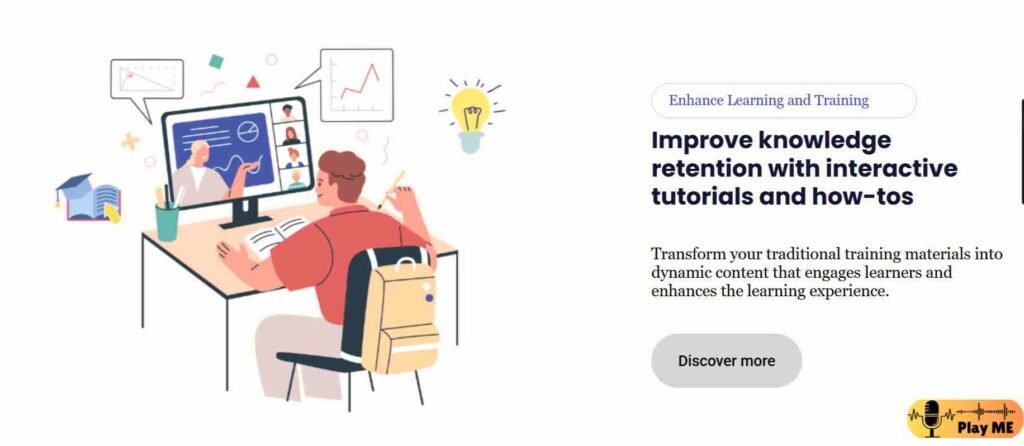 Enhance Learning and Training

Improve knowledge retention with interactive tutorials and how-tos

Transform your traditional training materials into dynamic content that engages learners and enhances the learning experience.

Discover more

Play ME